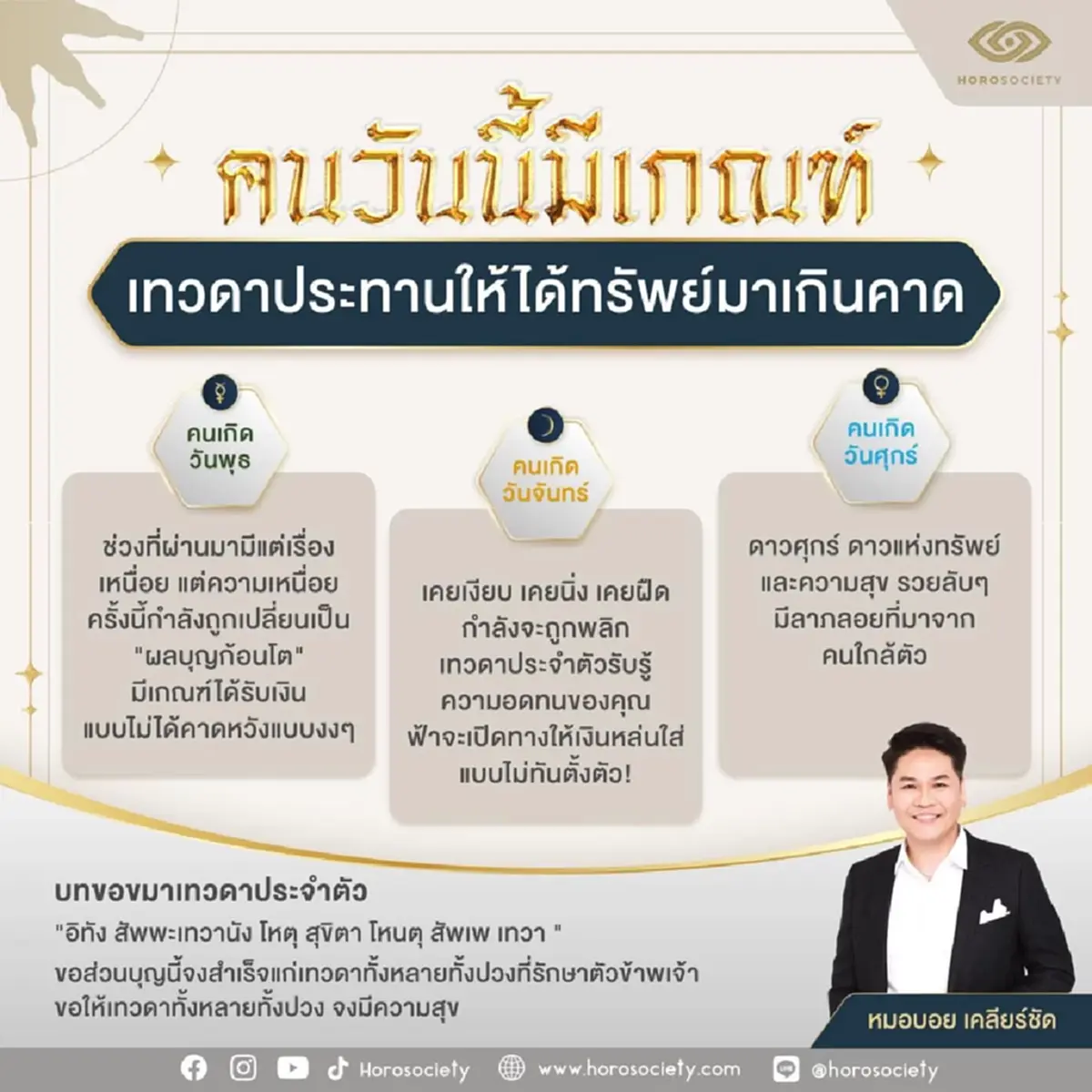 HOROSOCIETY

คนวันนี้มีเกณฑ์

เทวดาประทานให้ได้ทรัพย์มาเกินคาด

คนเกิด
วันพุธ

ช่วงที่ผ่านมามีแต่เรื่องเหนื่อย แต่ความเหนื่อยครั้งนี้กำลังถูกเปลี่ยนเป็น "ผลบุญก้อนโต" มีเกณฑ์ได้รับเงินแบบไม่ได้คาดหวังแบบงงๆ

คนเกิด
วันจันทร์

เคยเงียบ เคยนิ่ง เคยฝืด กำลังจะถูกพลิก เทวดาประจำตัวรับรู้ความอดทนของคุณ ฟ้าจะเปิดทางให้เงินหล่นใส่แบบไม่ทันตั้งตัว!

คนเกิด
วันศุกร์

ดาวศุกร์ ดาวแห่งทรัพย์และความสุข รวยลับๆ มีลาภลอยที่มาจากคนใกล้ตัว

บทขอขมาเทวดาประจำตัว
"อิทัง สัพพะเทวานัง โหตุ สุขิตา โหนตุ สัพเพ เทวา "
ขอส่วนบุญนี้จงสำเร็จแก่เทวดาทั้งหลายทั้งปวงที่รักษาตัวข้าพเจ้า
ขอให้เทวดาทั้งหลายทั้งปวง จงมีความสุข

หมอบอย เคลียร์ชัด

Horosociety www.horosociety.com @horosociety